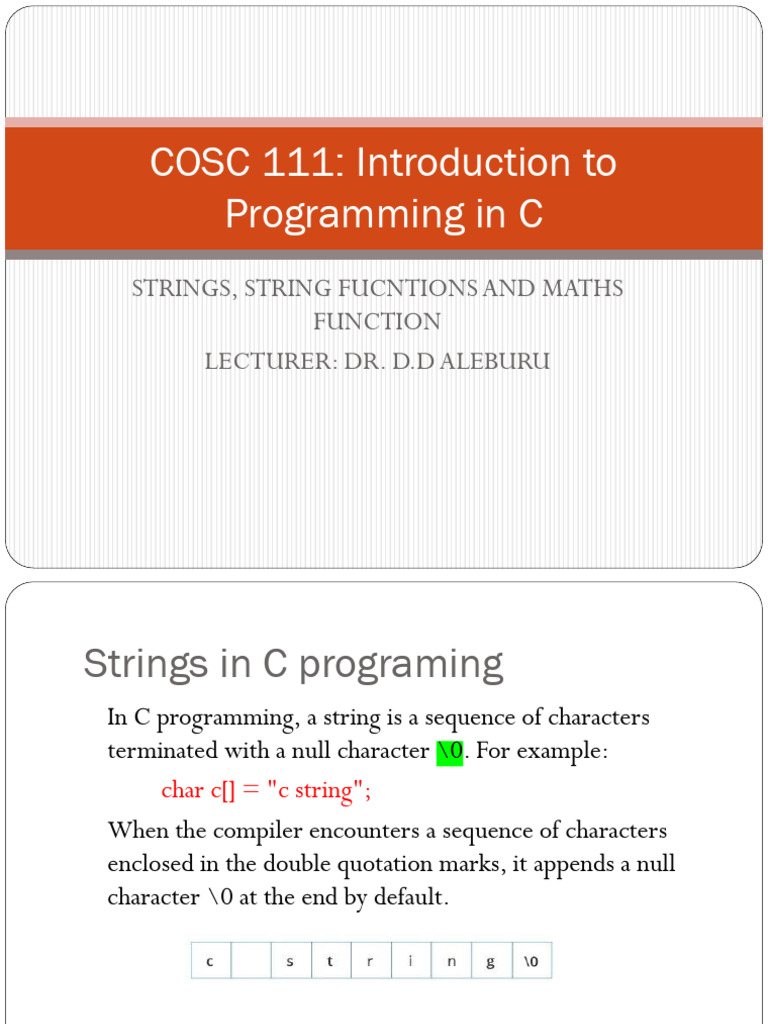 COSC 111: Introduction to Programming in C

STRINGS, STRING FUCNTIONS AND MATHS FUNCTION

LECTURER: DR. D.D ALEBURU

Strings in C programing

In C programming, a string is a sequence of characters terminated with a null character \0. For example:

char c[] = "c string";

When the compiler encounters a sequence of characters enclosed in the double quotation marks, it appends a null character \0 at the end by default.

| c |  | s | t | r | i | n | g | \0 |
|---|---|---|---|---|---|---|---|---|